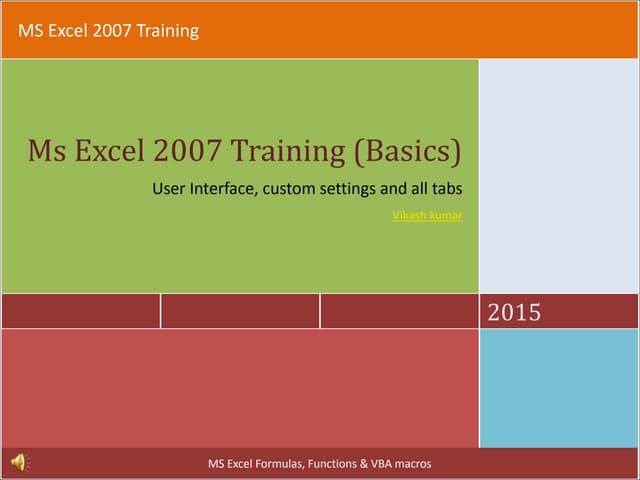 MS Excel 2007 Training

Ms Excel 2007 Training (Basics)

User Interface, custom settings and all tabs

Vikash kumar

2015

MS Excel Formulas, Functions & VBA macros